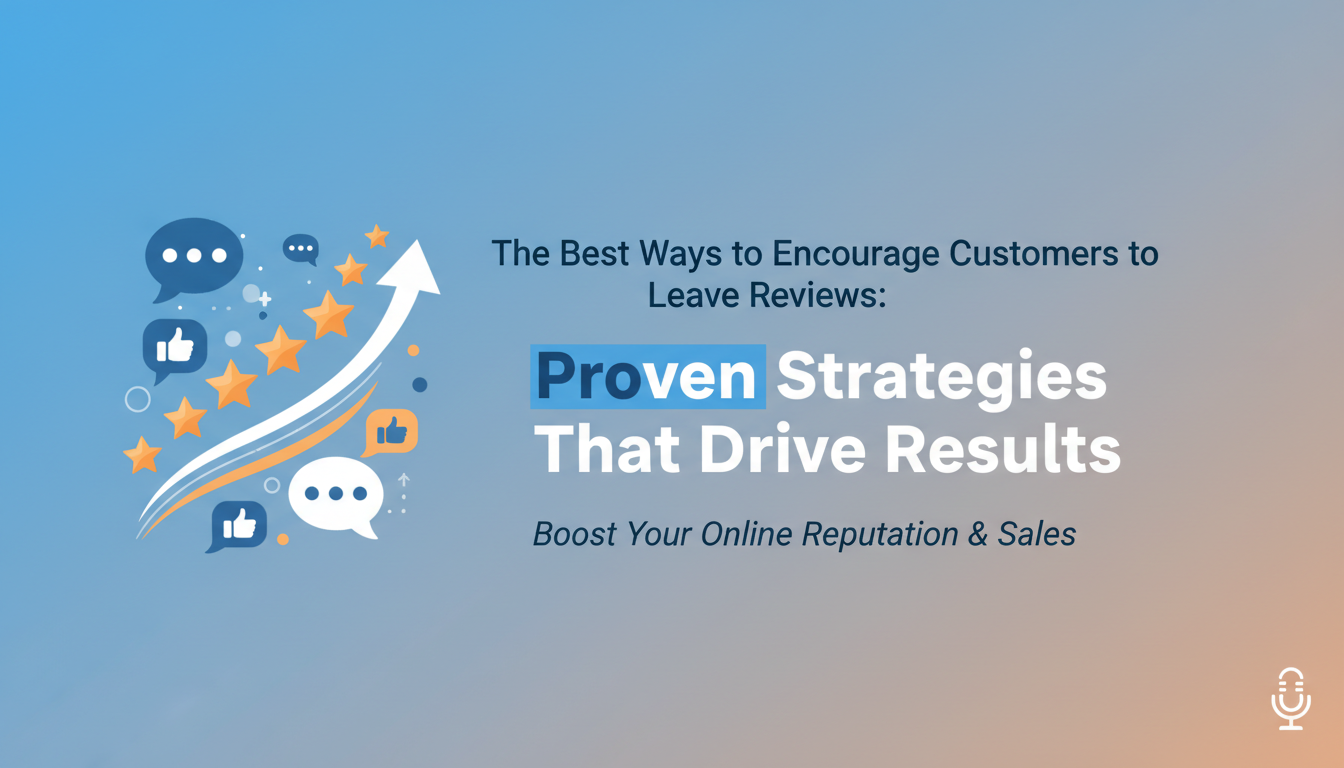 The Best Ways to Encourage Customers to Leave Reviews:

Proven Strategies That Drive Results

Boost Your Online Reputation & Sales